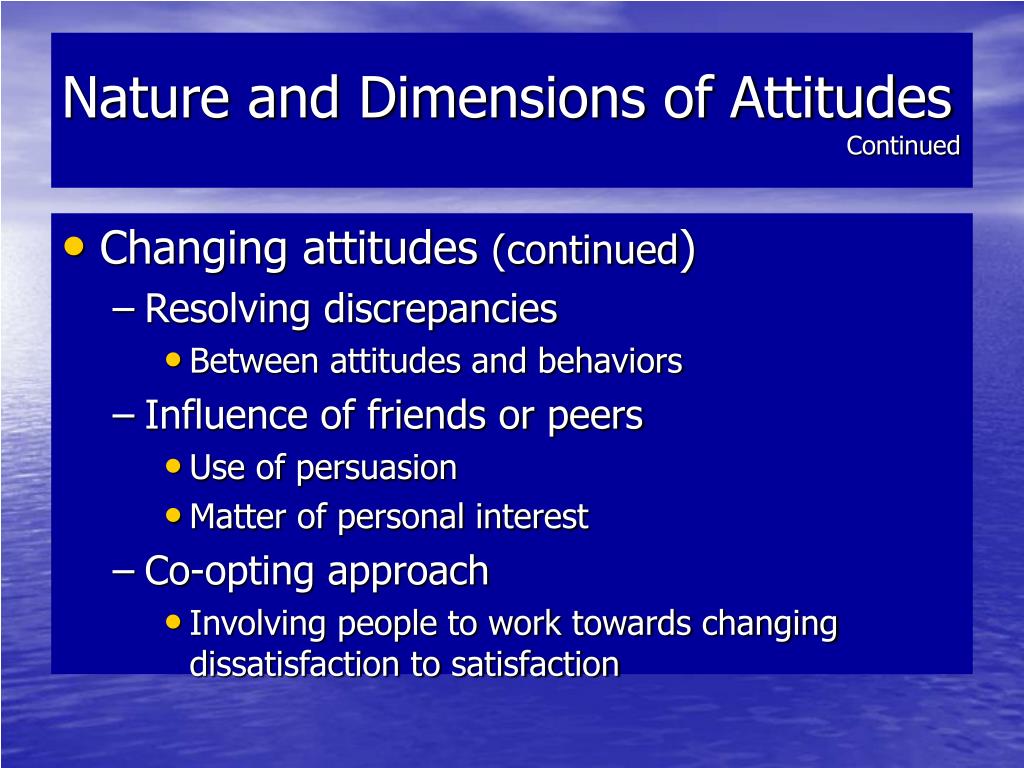 Nature and Dimensions of Attitudes
Continued

• Changing attitudes (continued)
– Resolving discrepancies
• Between attitudes and behaviors
– Influence of friends or peers
• Use of persuasion
• Matter of personal interest
– Co-opting approach
• Involving people to work towards changing dissatisfaction to satisfaction